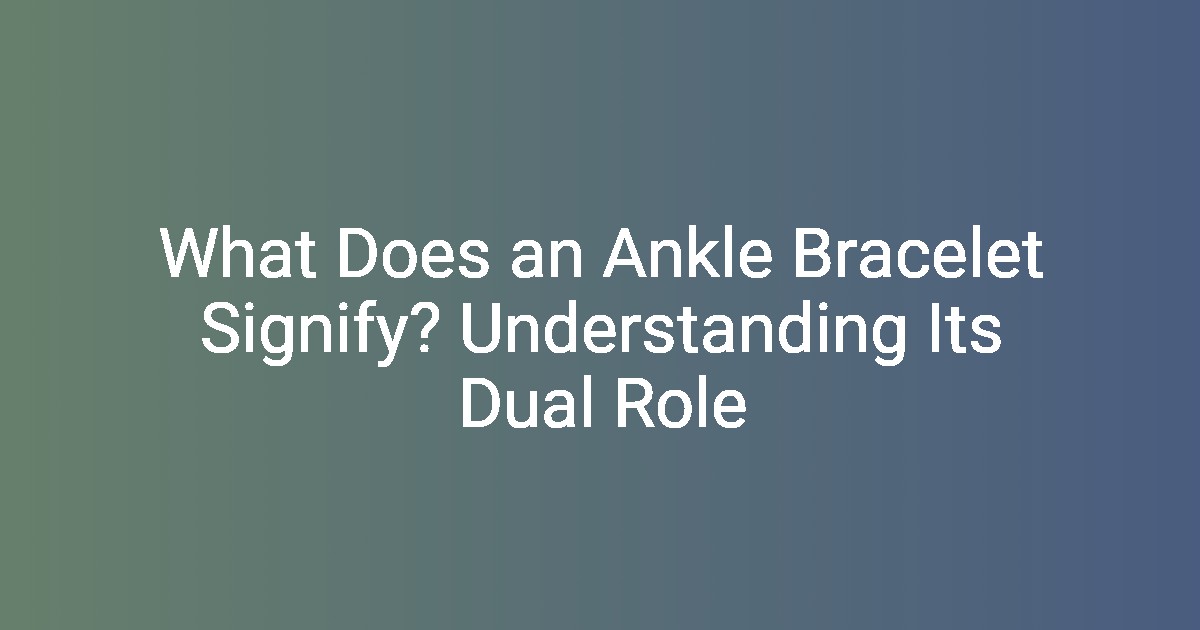 What Does an Ankle Bracelet Signify? Understanding Its Dual Role